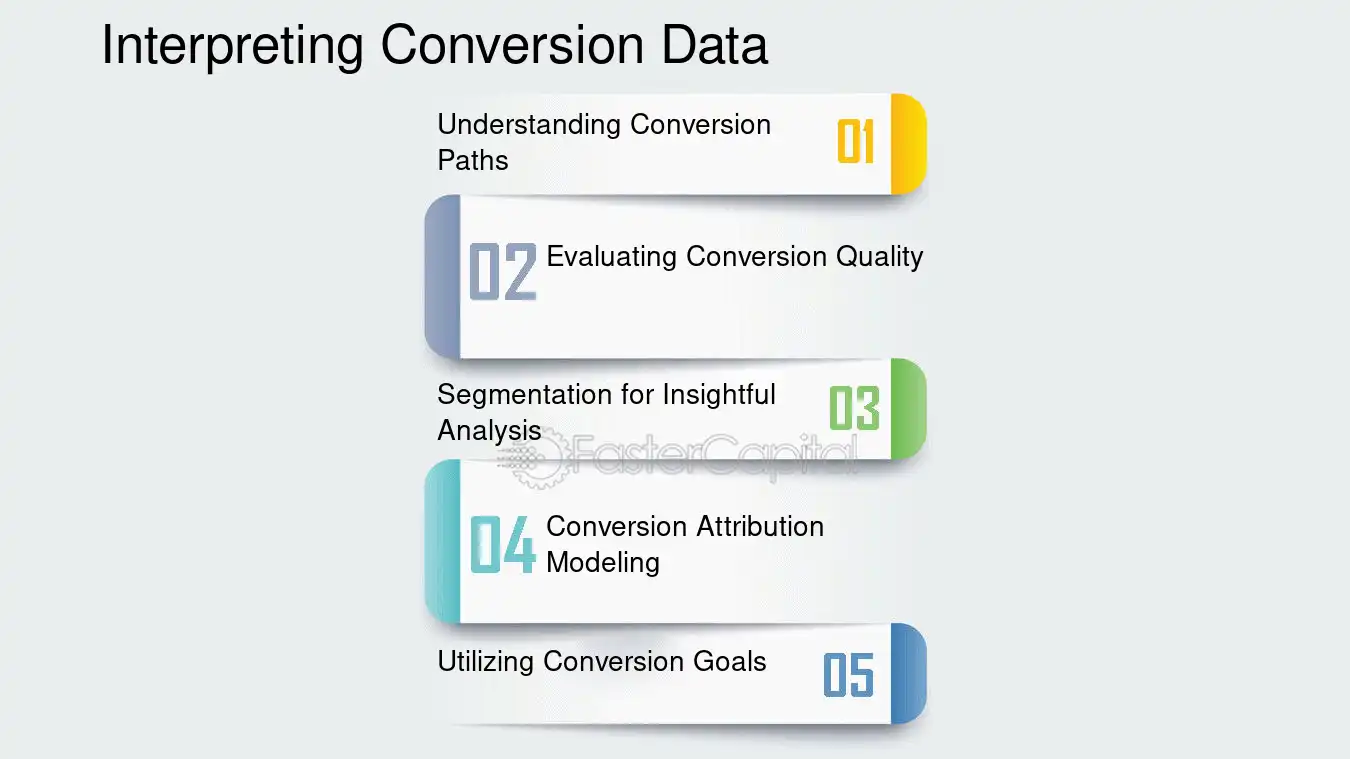 Interpreting Conversion Data

Understanding Conversion Paths 01

02 Evaluating Conversion Quality

Segmentation for Insightful Analysis 03

FasterCapital

04 Conversion Attribution Modeling

Utilizing Conversion Goals 05